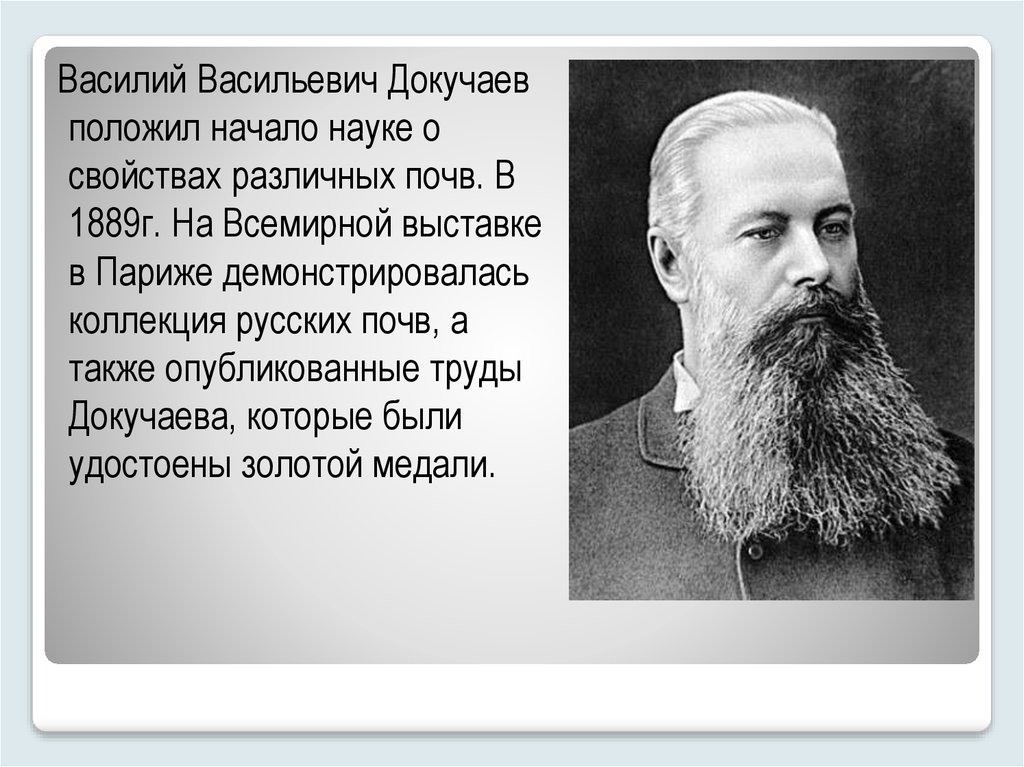 Василий Васильевич Докучаев положил начало науке о свойствах различных почв. В 1889г. На Всемирной выставке в Париже демонстрировалась коллекция русских почв, а также опубликованные труды Докучаева, которые были удостоены золотой медали.